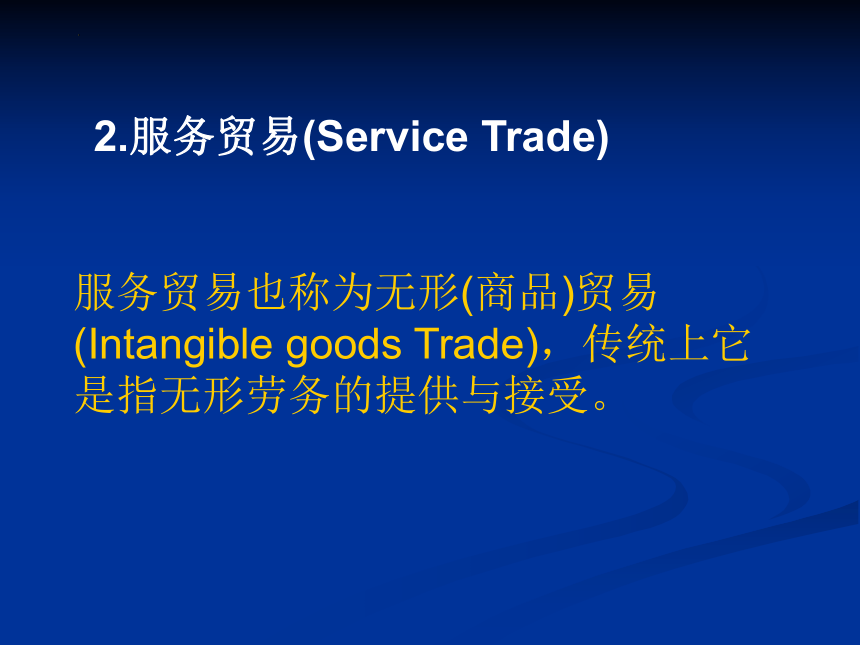 2.服务贸易(Service Trade)

服务贸易也称为无形(商品)贸易(Intangible goods Trade)，传统上它是指无形劳务的提供与接受。